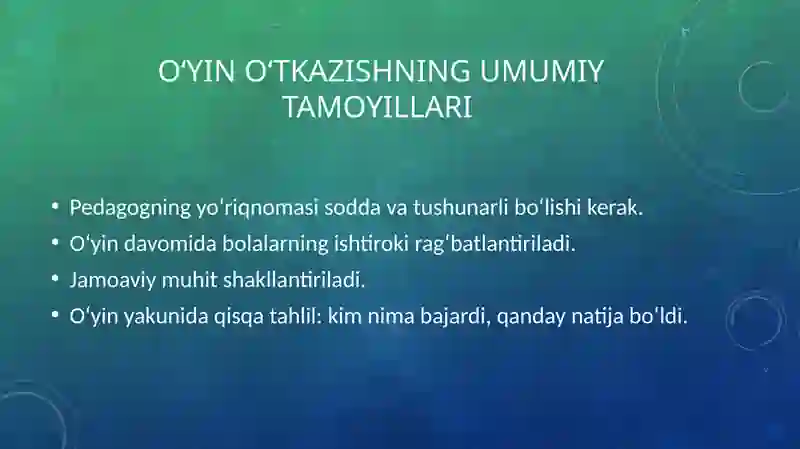 O‘YIN O‘TKAZISHNING UMUMIY TAMOYILLARI

• Pedagogning yo‘riqnomasi sodda va tushunarli bo‘lishi kerak.
• O‘yin davomida bolalarning ishtiroki rag‘batlantiriladi.
• Jamoaviy muhit shakllantiriladi.
• O‘yin yakunida qisqa tahlil: kim nima bajardi, qanday natija bo‘ldi.